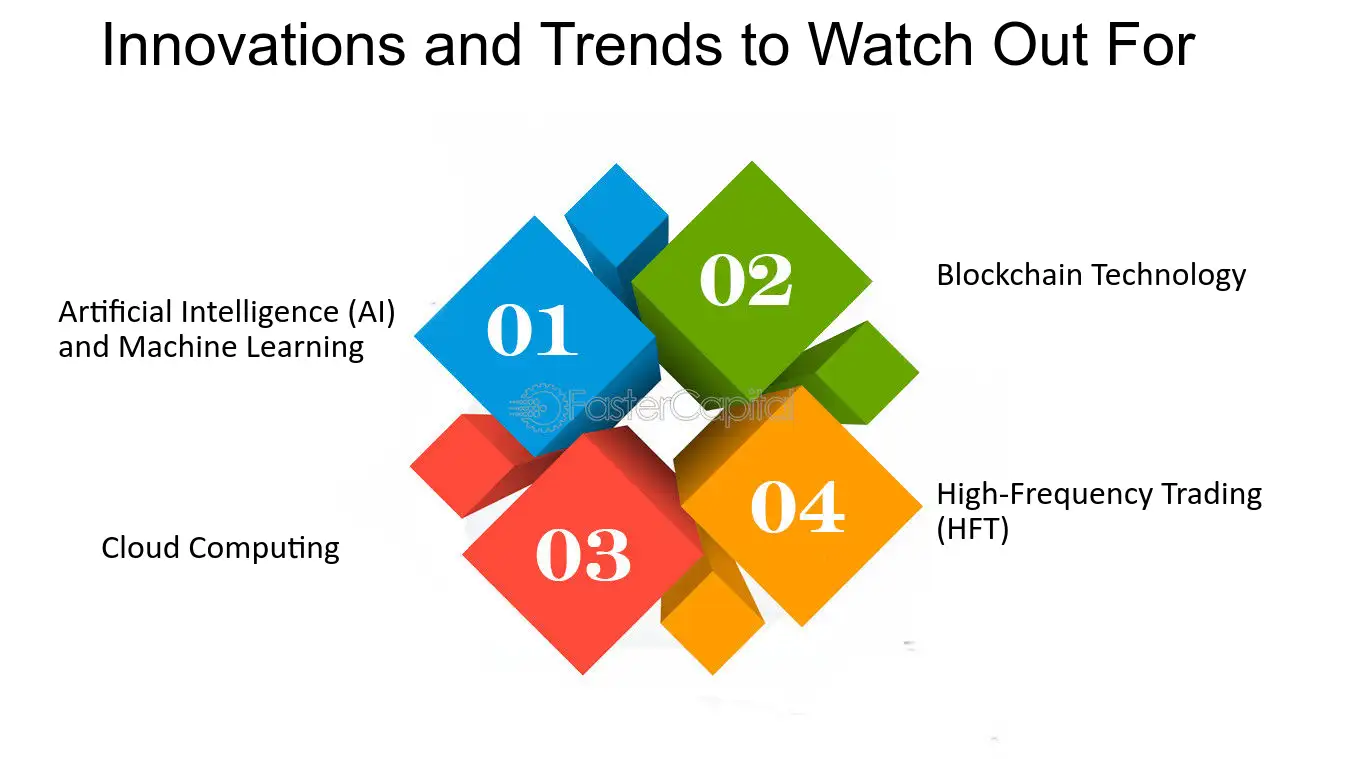 Innovations and Trends to Watch Out For

01

Artificial Intelligence (AI) and Machine Learning

02

Blockchain Technology

FasterCapital

03

Cloud Computing

04

High-Frequency Trading (HFT)